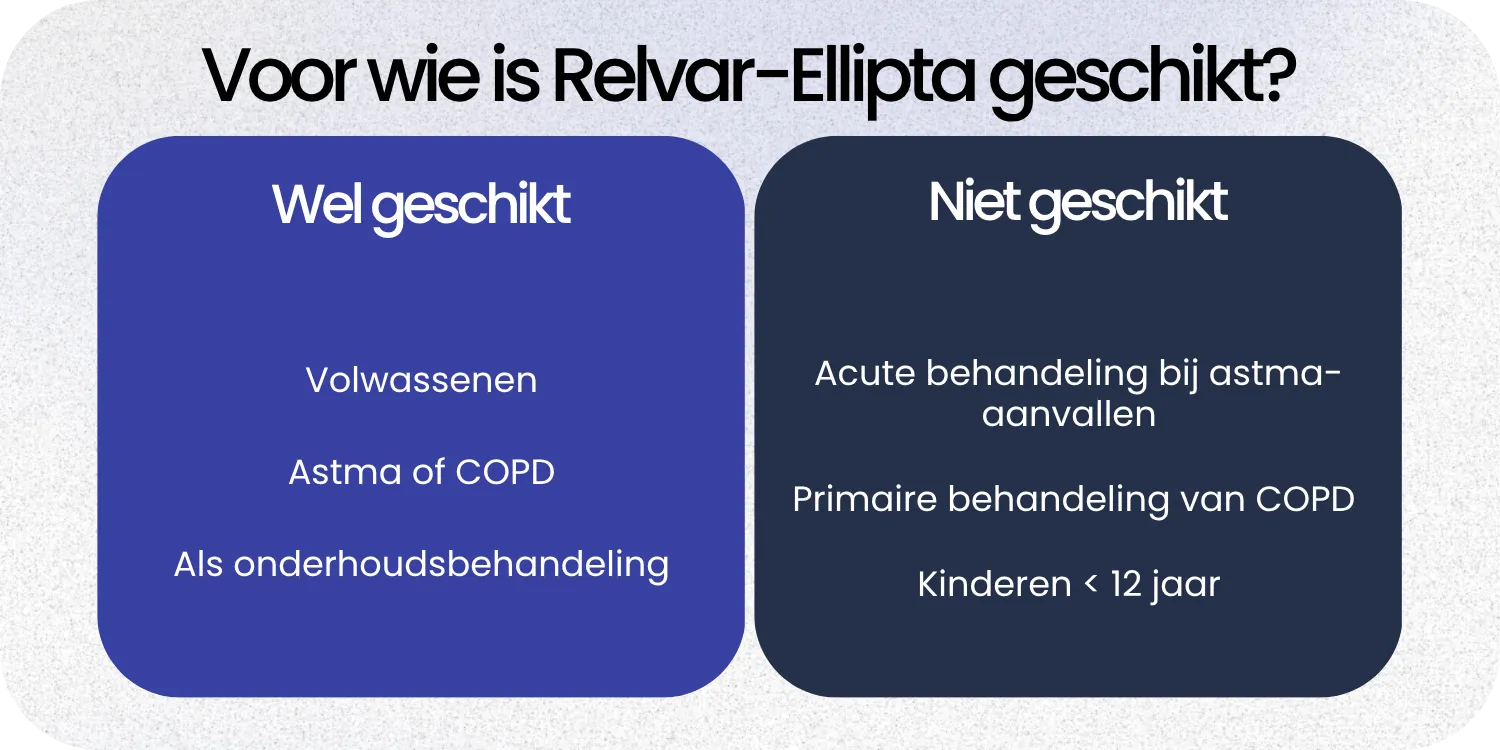 Voor wie is Relvar-Ellipta geschikt?

Wel geschikt

Volwassenen

Astma of COPD

Als onderhoudsbehandeling

Niet geschikt

Acute behandeling bij astma-aanvallen

Primaire behandeling van COPD

Kinderen < 12 jaar